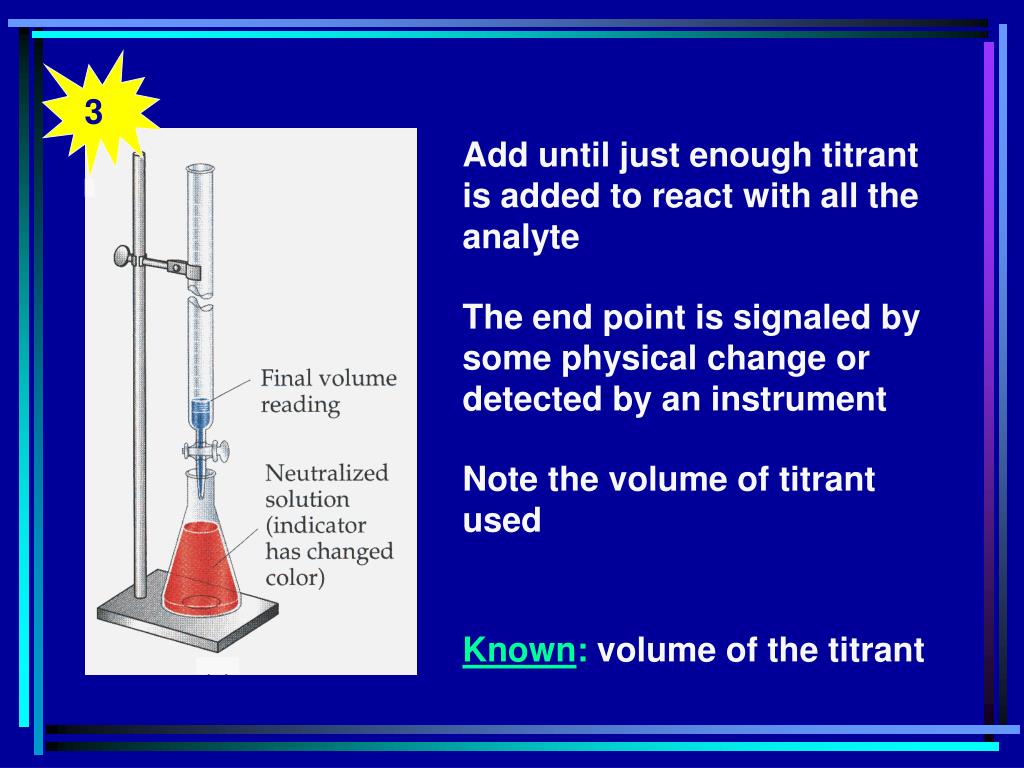 3

Final volume reading

Neutralized solution (indicator has changed color)

Add until just enough titrant is added to react with all the analyte

The end point is signaled by some physical change or detected by an instrument

Note the volume of titrant used

Known: volume of the titrant